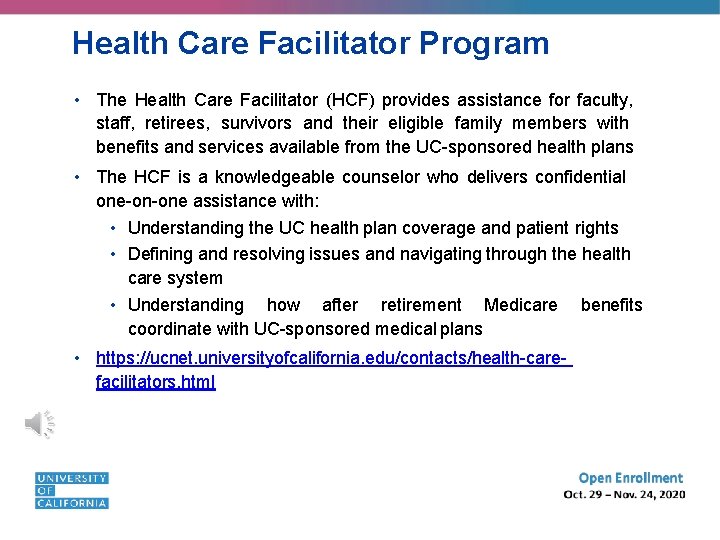 Health Care Facilitator Program

• The Health Care Facilitator (HCF) provides assistance for faculty, staff, retirees, survivors and their eligible family members with benefits and services available from the UC-sponsored health plans

• The HCF is a knowledgeable counselor who delivers confidential one-on-one assistance with:
  • Understanding the UC health plan coverage and patient rights
  • Defining and resolving issues and navigating through the health care system
  • Understanding how after retirement Medicare benefits coordinate with UC-sponsored medical plans

• https://ucnet.universityofcalifornia.edu/contacts/health-care-facilitators.html

UNIVERSITY OF CALIFORNIA

Open Enrollment
Oct. 29 – Nov. 24, 2020